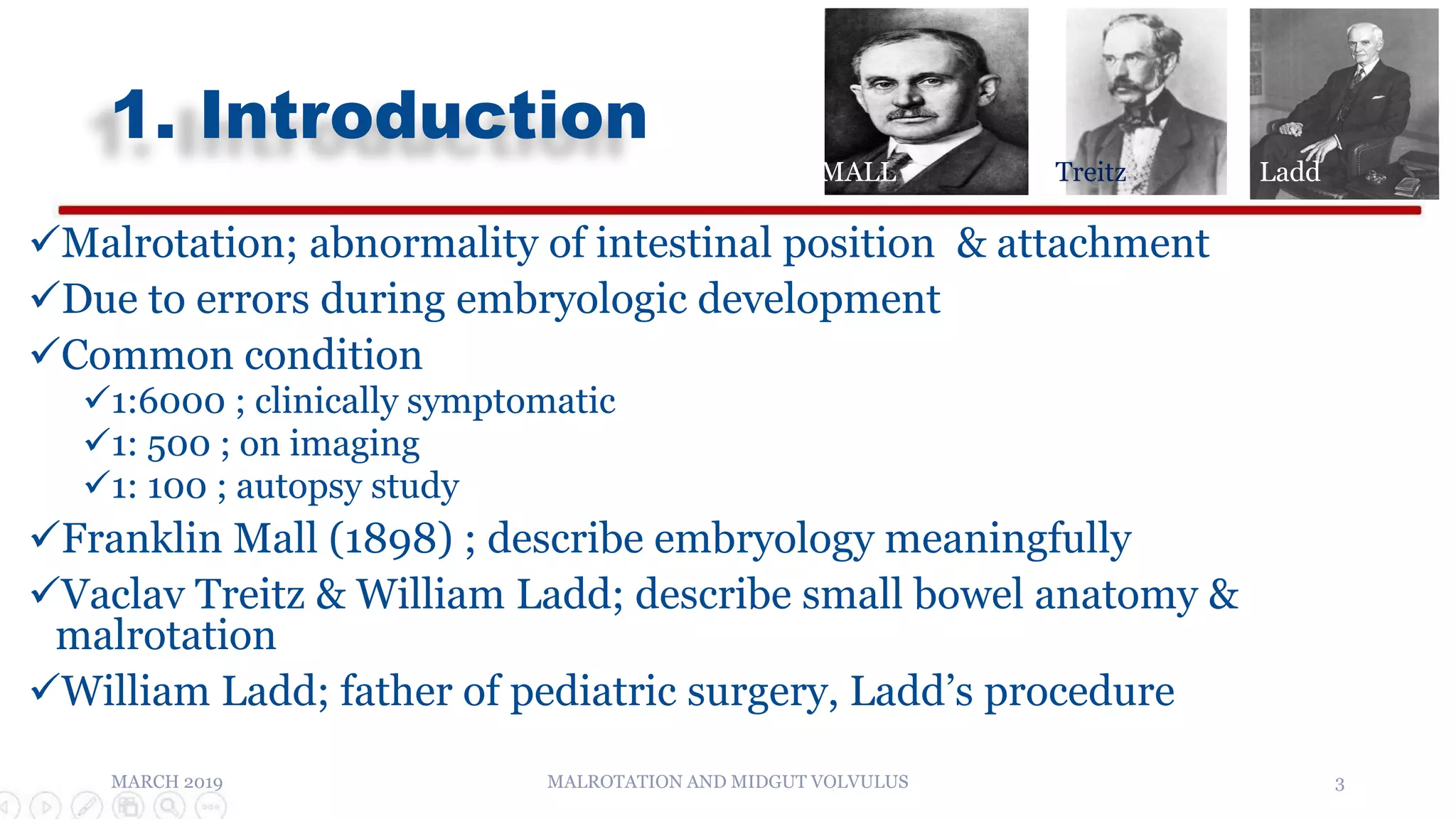 1. Introduction

MALL

Treitz

Ladd

✓Malrotation; abnormality of intestinal position & attachment
✓Due to errors during embryologic development
✓Common condition
✓1:6000 ; clinically symptomatic
✓1: 500 ; on imaging
✓1: 100 ; autopsy study
✓Franklin Mall (1898) ; describe embryology meaningfully
✓Vaclav Treitz & William Ladd; describe small bowel anatomy & malrotation
✓William Ladd; father of pediatric surgery, Ladd's procedure

MARCH 2019

MALROTATION AND MIDGUT VOLVULUS

3